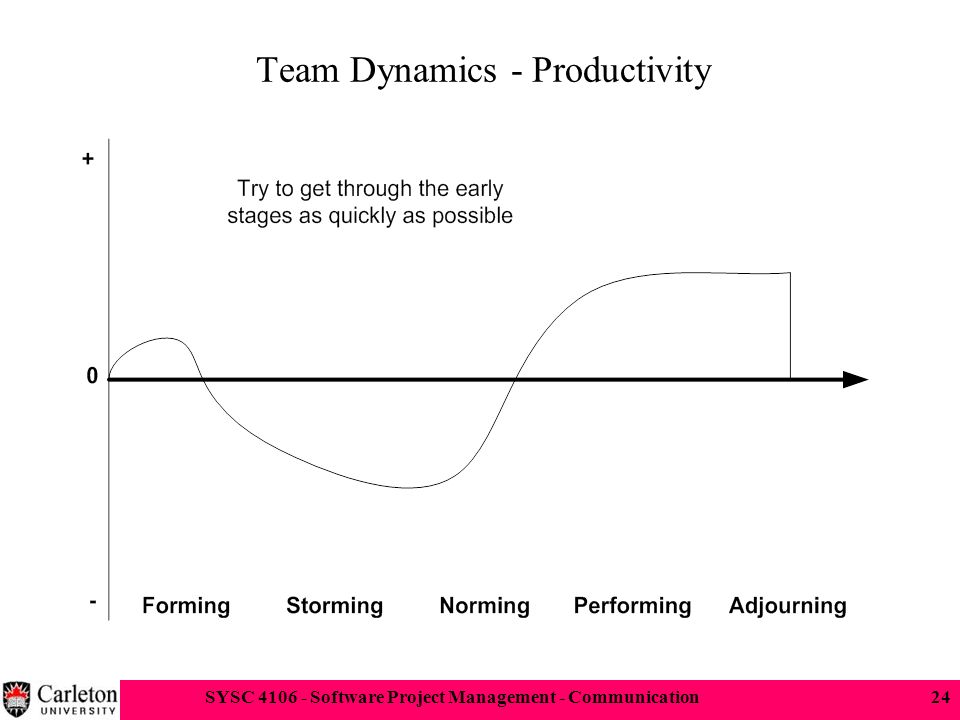 Team Dynamics - Productivity

+

Try to get through the early stages as quickly as possible

0

-

Forming Storming Norming Performing Adjourning

Carleton UNIVERSITY

SYSC 4106 - Software Project Management - Communication

24